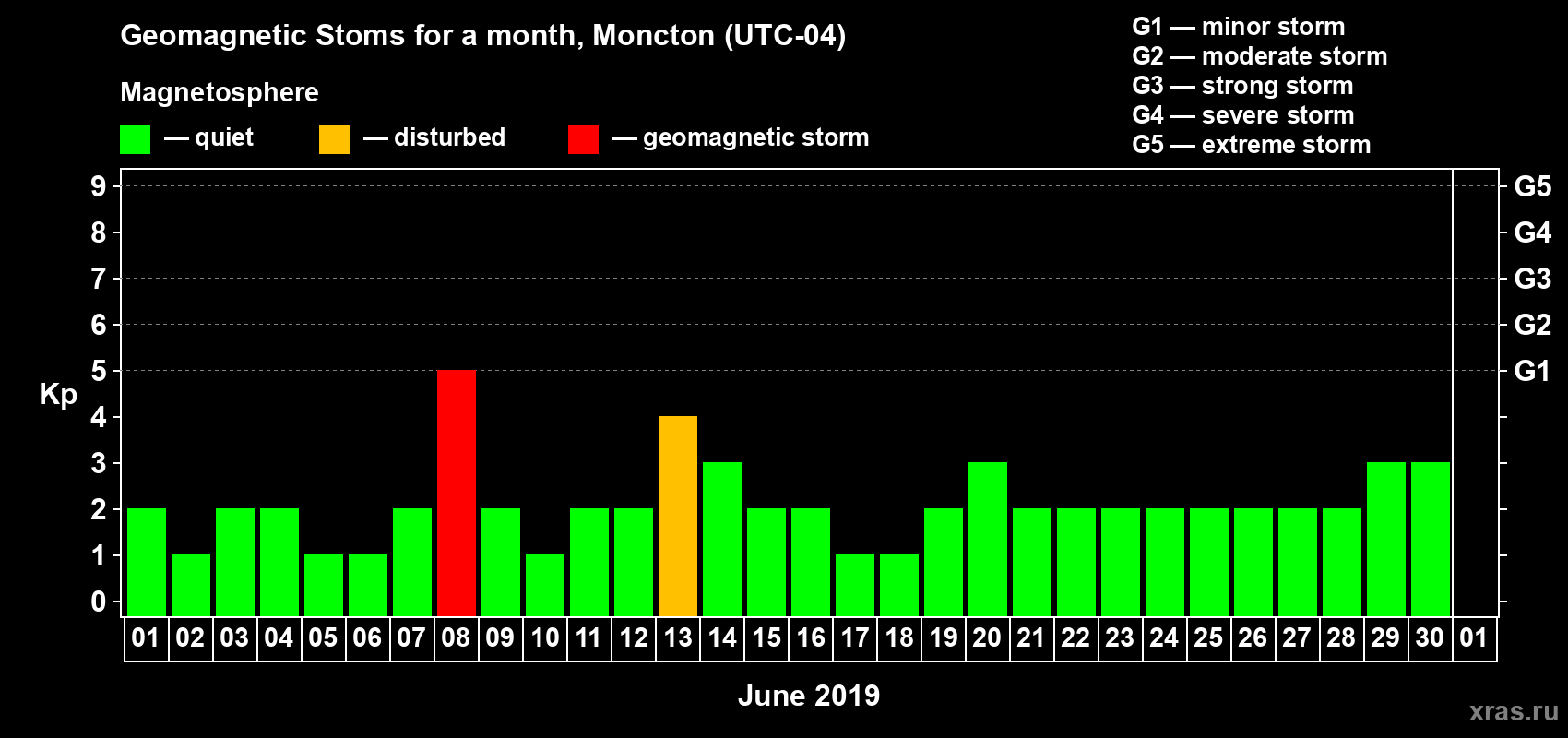 Geomagnetic Stoms for a month, Moncton (UTC-04)

Magnetosphere

— quiet — disturbed — geomagnetic storm

G1 — minor storm
G2 — moderate storm
G3 — strong storm
G4 — severe storm
G5 — extreme storm

Kp

9
8
7
6
5
4
3
2
1
0

G5
G4
G3
G2
G1

01 02 03 04 05 06 07 08 09 10 11 12 13 14 15 16 17 18 19 20 21 22 23 24 25 26 27 28 29 30 01

June 2019

xras.ru